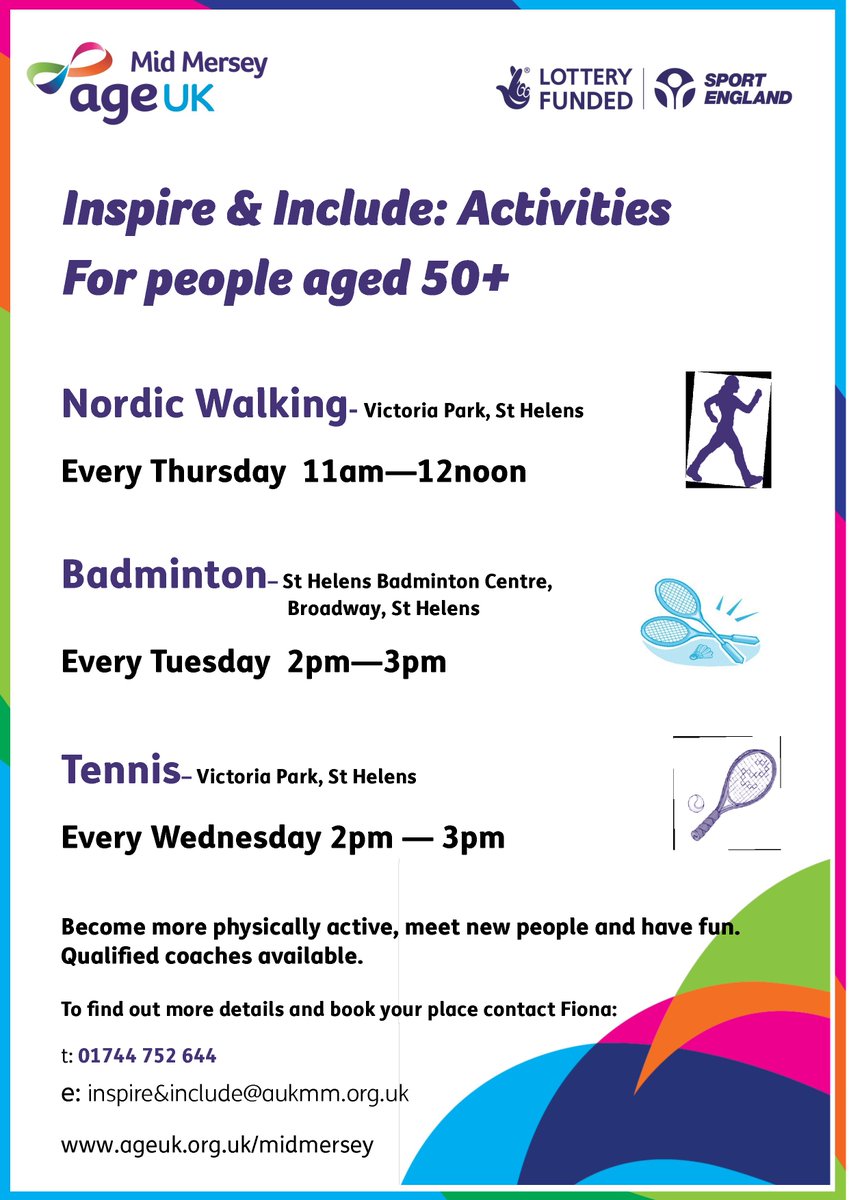 Mid Mersey
age UK

LOTTERY FUNDED

SPORT ENGLAND

Inspire & Include: Activities For people aged 50+

Nordic Walking– Victoria Park, St Helens

Every Thursday 11am—12noon

Badminton– St Helens Badminton Centre, Broadway, St Helens

Every Tuesday 2pm—3pm

Tennis– Victoria Park, St Helens

Every Wednesday 2pm — 3pm

Become more physically active, meet new people and have fun. Qualified coaches available.

To find out more details and book your place contact Fiona:

t: 01744 752 644

e: inspire&include@aukmm.org.uk

www.ageuk.org.uk/midmersey